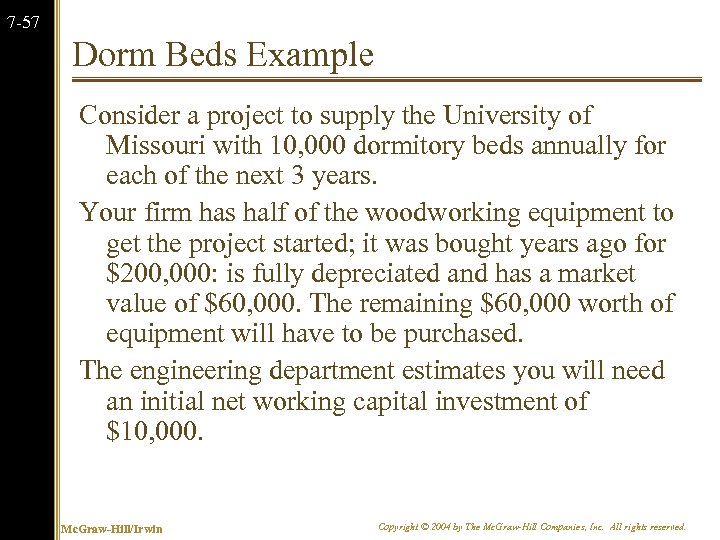 7-57

Dorm Beds Example

Consider a project to supply the University of Missouri with 10,000 dormitory beds annually for each of the next 3 years.

Your firm has half of the woodworking equipment to get the project started; it was bought years ago for \$200,000: is fully depreciated and has a market value of \$60,000. The remaining \$60,000 worth of equipment will have to be purchased.

The engineering department estimates you will need an initial net working capital investment of \$10,000.

McGraw-Hill/Irwin

Copyright © 2004 by The McGraw-Hill Companies, Inc. All rights reserved.